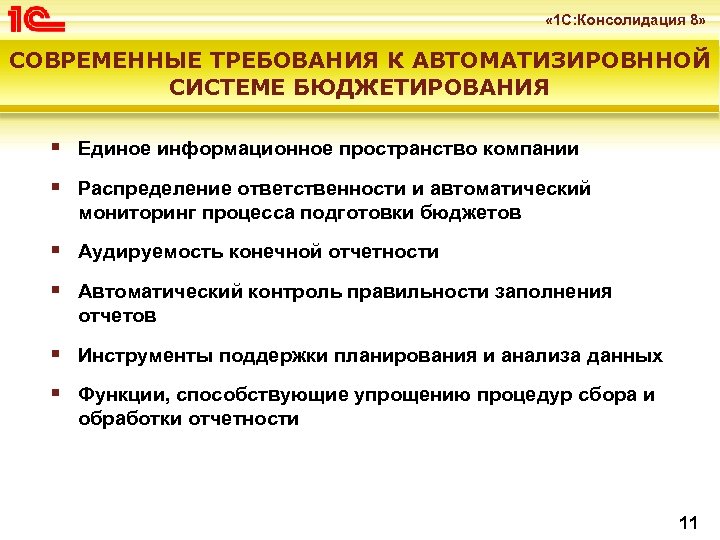 1С

«1С:Консолидация 8»

СОВРЕМЕННЫЕ ТРЕБОВАНИЯ К АВТОМАТИЗИРОВННОЙ СИСТЕМЕ БЮДЖЕТИРОВАНИЯ

▪ Единое информационное пространство компании

▪ Распределение ответственности и автоматический мониторинг процесса подготовки бюджетов

▪ Аудируемость конечной отчетности

▪ Автоматический контроль правильности заполнения отчетов

▪ Инструменты поддержки планирования и анализа данных

▪ Функции, способствующие упрощению процедур сбора и обработки отчетности

11